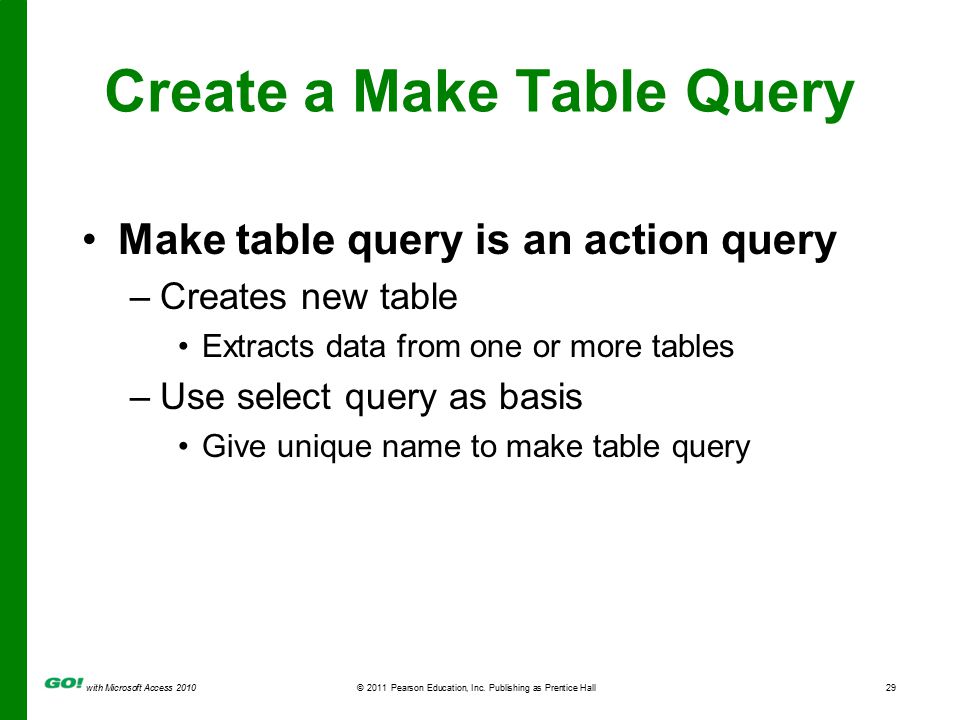 Create a Make Table Query

• Make table query is an action query
– Creates new table
• Extracts data from one or more tables
– Use select query as basis
• Give unique name to make table query

GO! with Microsoft Access 2010

© 2011 Pearson Education, Inc. Publishing as Prentice Hall

29